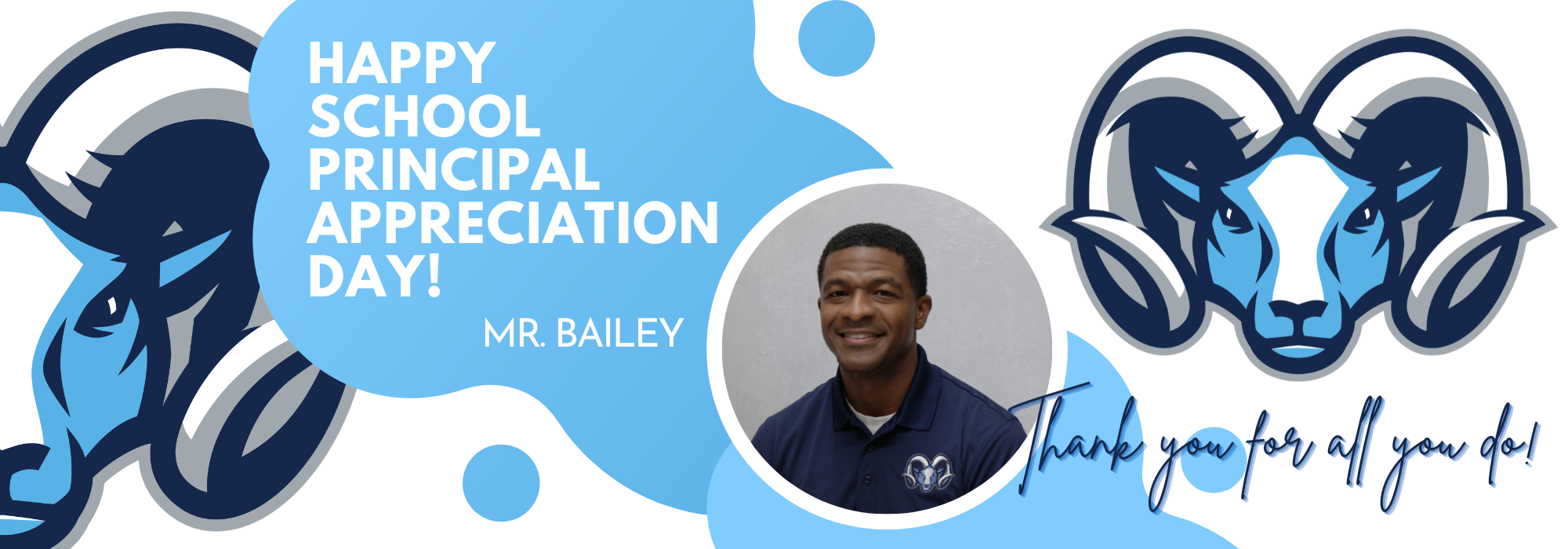 HAPPY SCHOOL PRINCIPAL APPRECIATION DAY!

MR. BAILEY

Thank you for all you do!